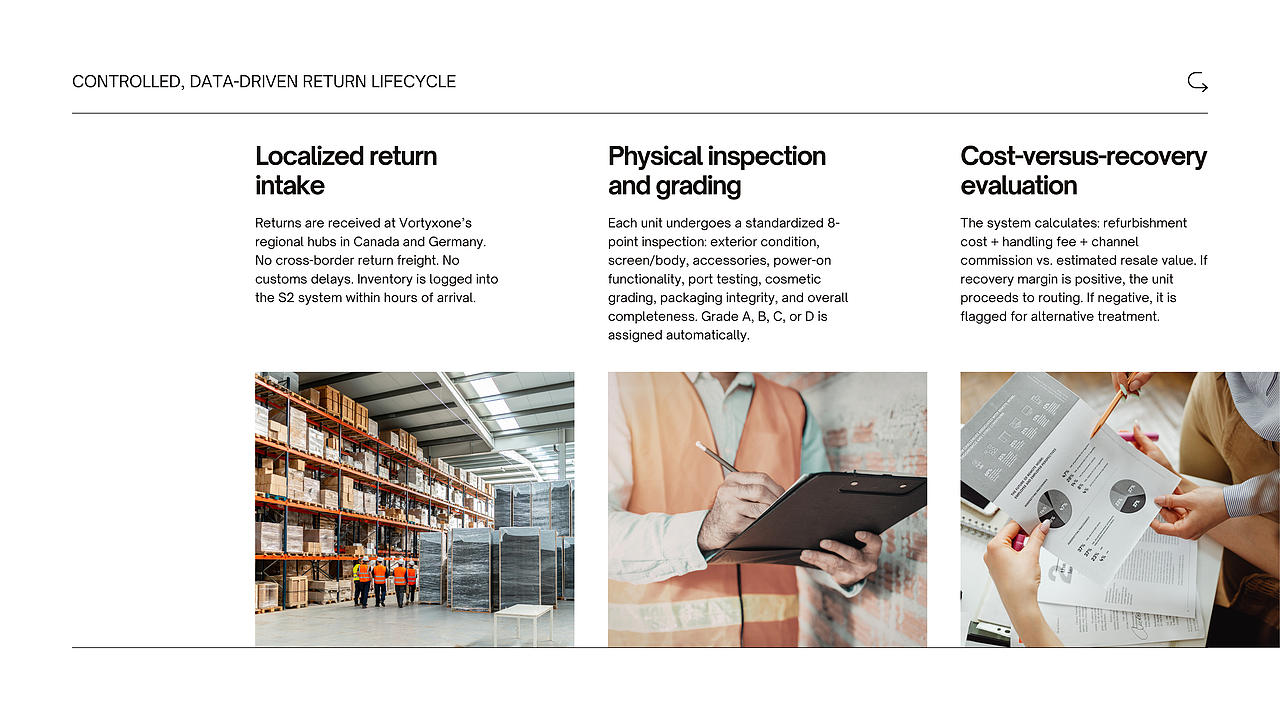 CONTROLLED, DATA-DRIVEN RETURN LIFECYCLE

Localized return intake

Returns are received at Vortyxone's regional hubs in Canada and Germany. No cross-border return freight. No customs delays. Inventory is logged into the S2 system within hours of arrival.

Physical inspection and grading

Each unit undergoes a standardized 8-point inspection: exterior condition, screen/body, accessories, power-on functionality, port testing, cosmetic grading, packaging integrity, and overall completeness. Grade A, B, C, or D is assigned automatically.

Cost-versus-recovery evaluation

The system calculates: refurbishment cost + handling fee + channel commission vs. estimated resale value. If recovery margin is positive, the unit proceeds to routing. If negative, it is flagged for alternative treatment.